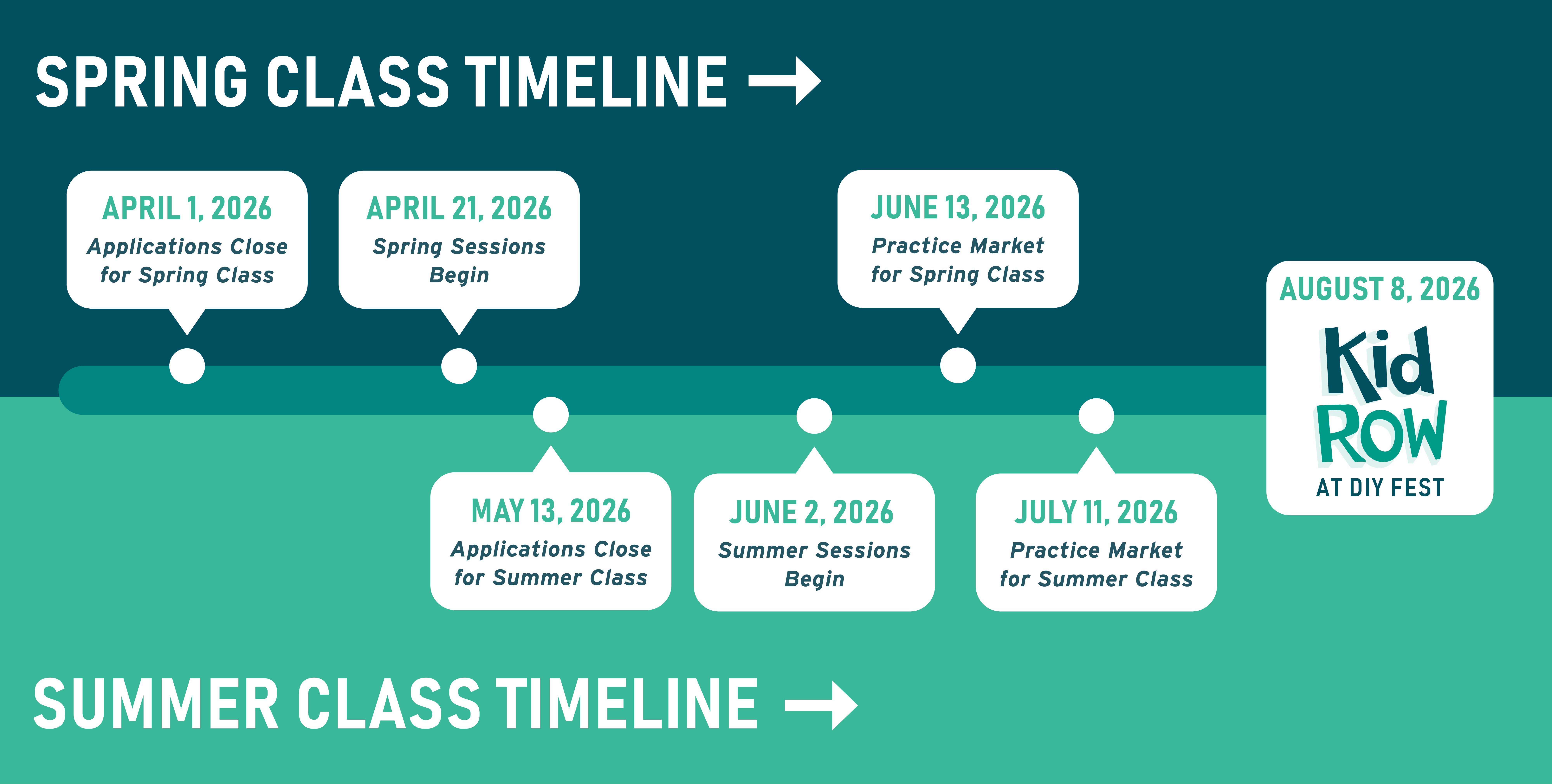 SPRING CLASS TIMELINE →

APRIL 1, 2026
Applications Close for Spring Class

APRIL 21, 2026
Spring Sessions Begin

JUNE 13, 2026
Practice Market for Spring Class

AUGUST 8, 2026
Kid ROW
AT DIY FEST

MAY 13, 2026
Applications Close for Summer Class

JUNE 2, 2026
Summer Sessions Begin

JULY 11, 2026
Practice Market for Summer Class

SUMMER CLASS TIMELINE →